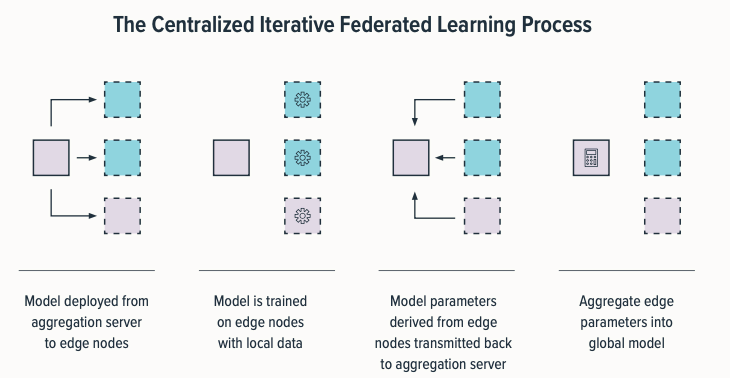 The Centralized Iterative Federated Learning Process

Model deployed from aggregation server to edge nodes

Model is trained on edge nodes with local data

Model parameters derived from edge nodes transmitted back to aggregation server

Aggregate edge parameters into global model